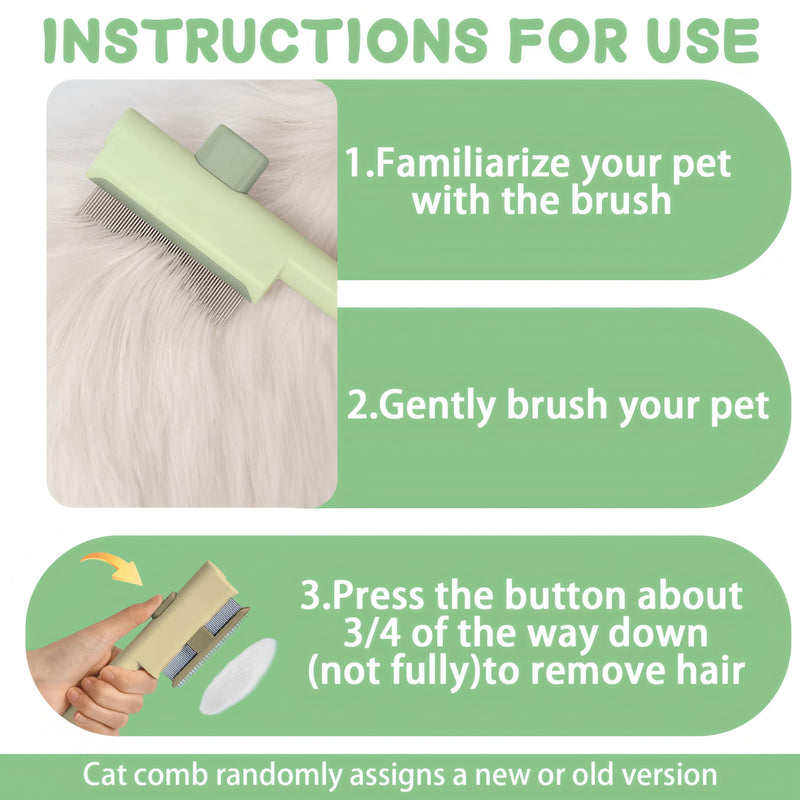 INSTRUCTIONS FOR USE

1.Familiarize your pet with the brush

2.Gently brush your pet

3.Press the button about 3/4 of the way down (not fully)to remove hair

Cat comb randomly assigns a new or old version